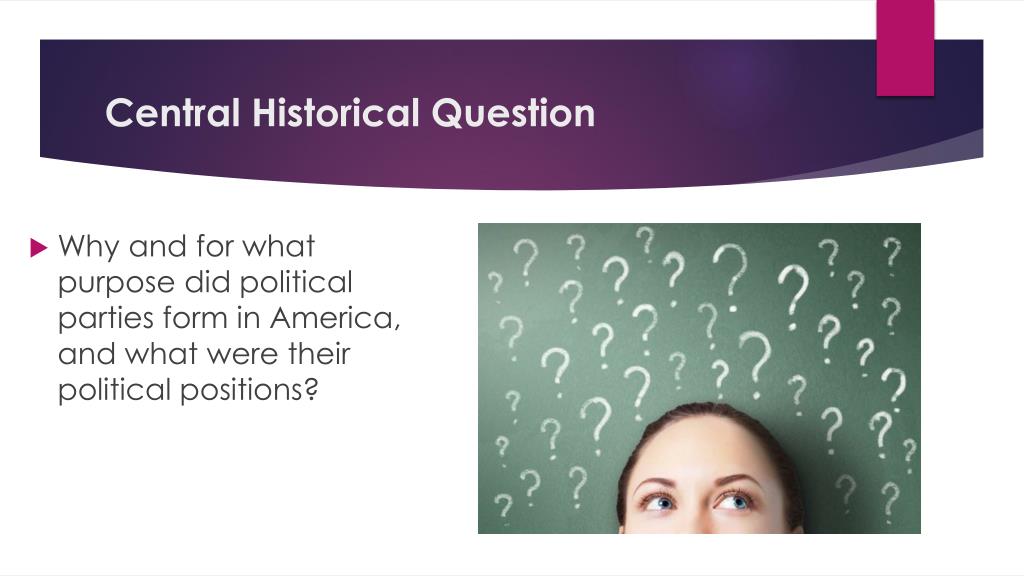 Central Historical Question

Why and for what purpose did political parties form in America, and what were their political positions?